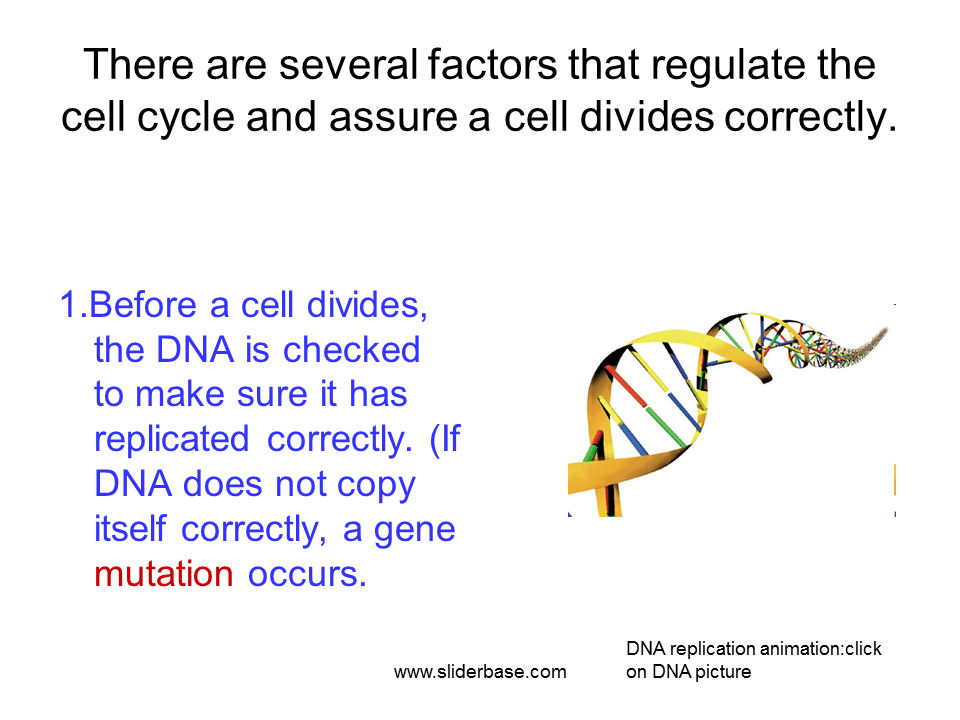 There are several factors that regulate the cell cycle and assure a cell divides correctly.

1.Before a cell divides, the DNA is checked to make sure it has replicated correctly. (If DNA does not copy itself correctly, a gene mutation occurs.

www.sliderbase.com

DNA replication animation:click on DNA picture